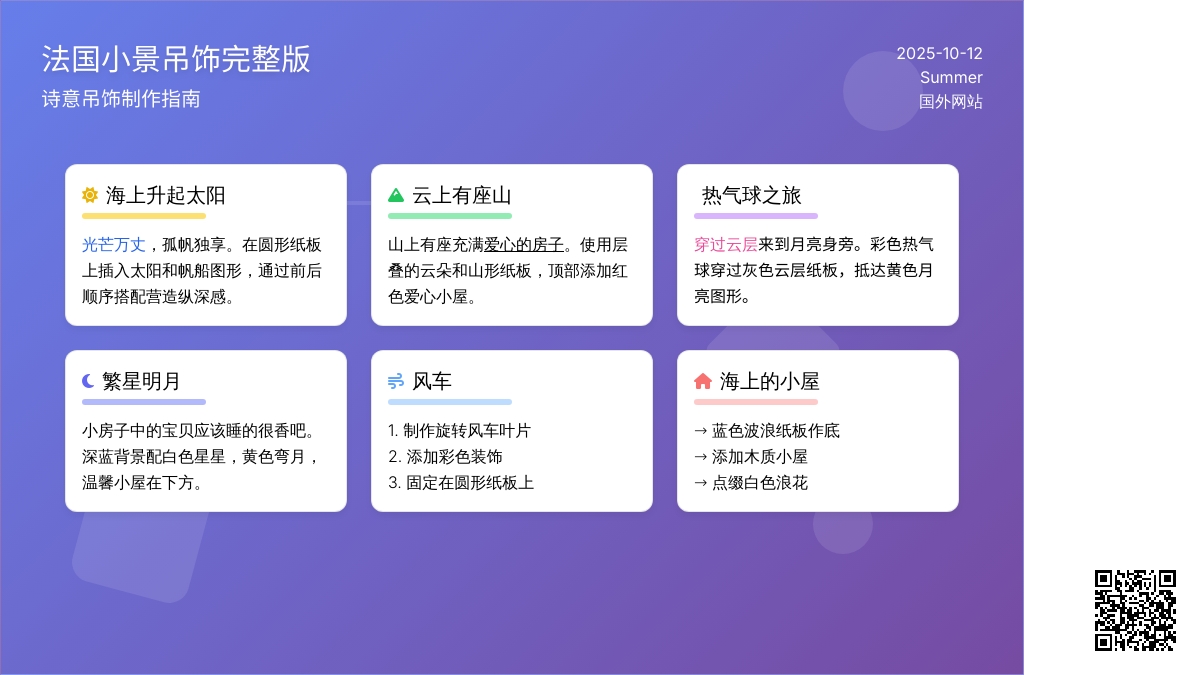 法国小景吊饰完整版

诗意吊饰制作指南

2025-10-12
Summer
国外网站

海上升起太阳

光芒万丈，孤帆独享。在圆形纸板上插入太阳和帆船图形，通过前后顺序搭配营造纵深感。

云上有座山

山上有座充满爱心的房子。使用层叠的云朵和山形纸板，顶部添加红色爱心小屋。

热气球之旅

穿过云层来到月亮身旁。彩色热气球穿过灰色云层纸板，抵达黄色月亮图形。

繁星明月

小房子中的宝贝应该睡的很香吧。深蓝背景配白色星星，黄色弯月，温馨小屋在下方。

风车

1. 制作旋转风车叶片
2. 添加彩色装饰
3. 固定在圆形纸板上

海上的小屋

→ 蓝色波浪纸板作底
→ 添加木质小屋
→ 点缀白色浪花